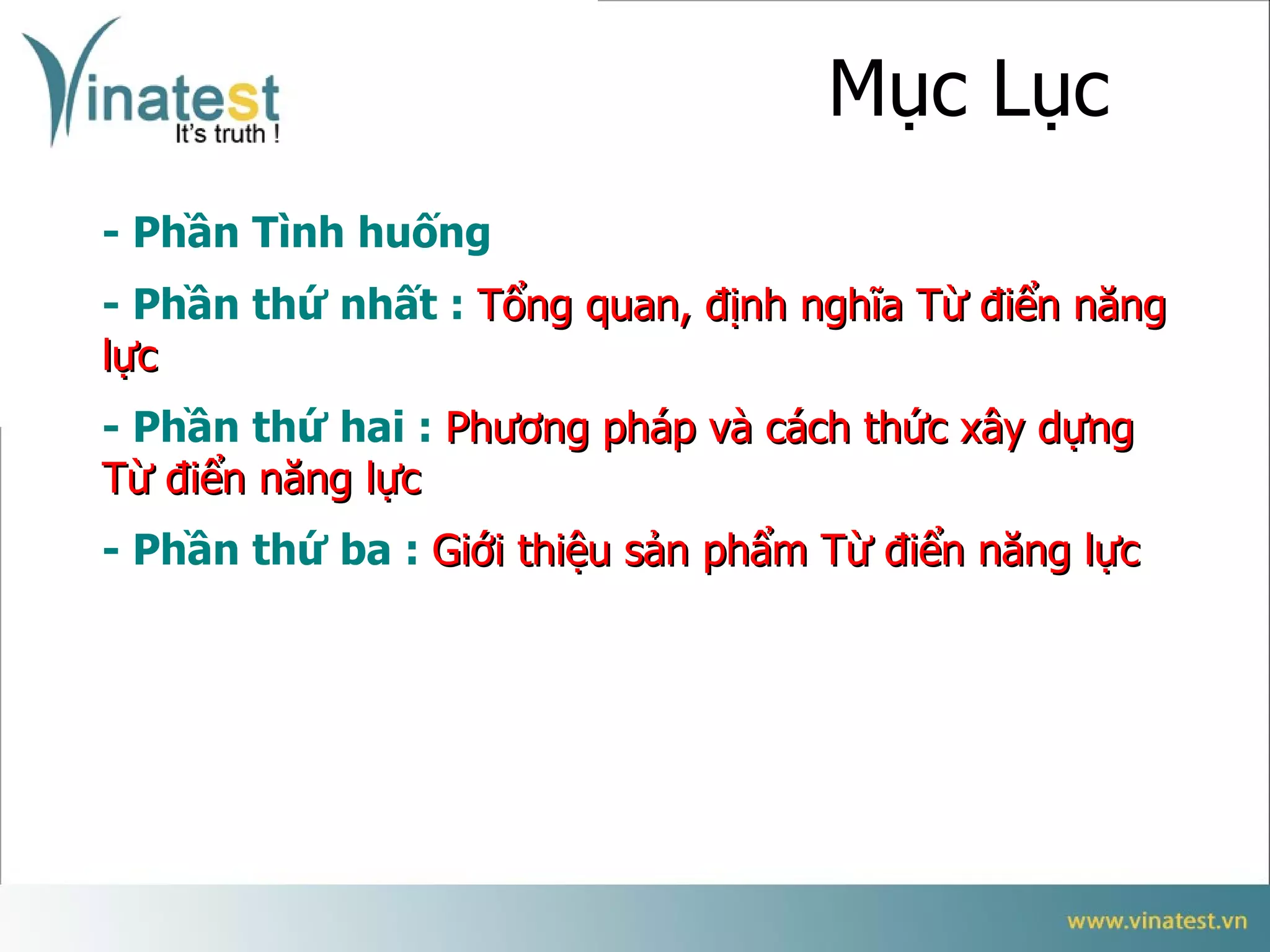 Vinatest
It's truth !

Mục Lục

- Phần Tình huống

- Phần thứ nhất : Tổng quan, định nghĩa Từ điển năng lực

- Phần thứ hai : Phương pháp và cách thức xây dựng Từ điển năng lực

- Phần thứ ba : Giới thiệu sản phẩm Từ điển năng lực

www.vinatest.vn